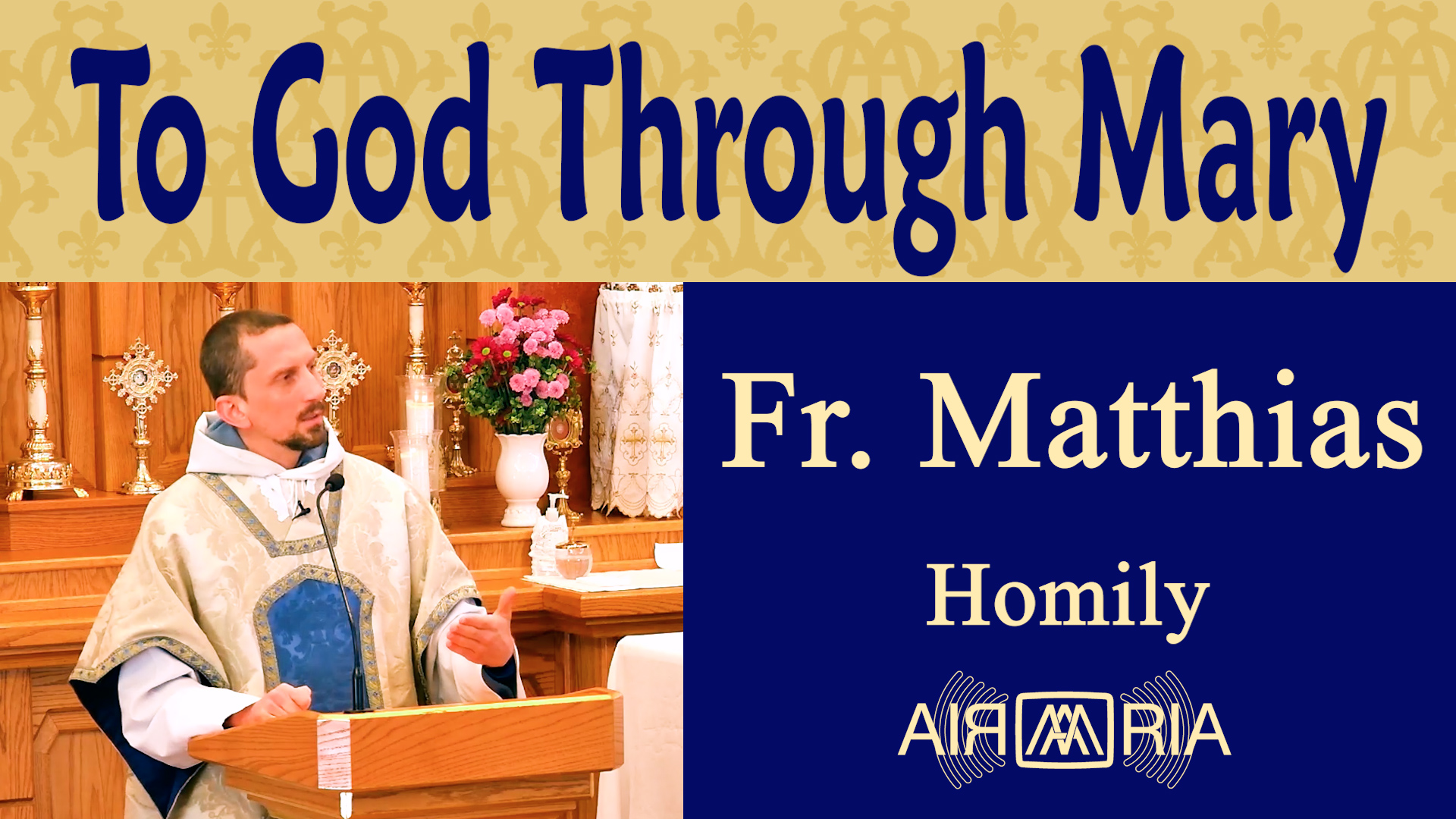 To God Through Mary

Fr. Matthias

Homily

AIRMARIA